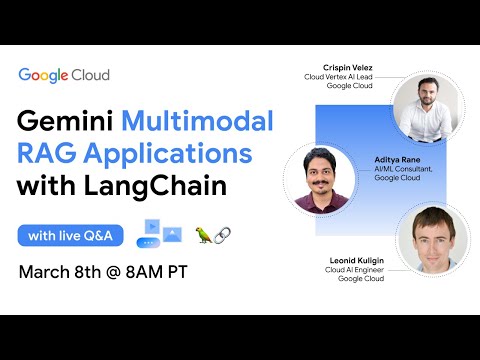 Google Cloud

Gemini Multimodal RAG Applications with LangChain

with live Q&A

March 8th @ 8AM PT

Crispin Velez
Cloud Vertex AI Lead
Google Cloud

Aditya Rane
AI/ML Consultant,
Google Cloud

Leonid Kuligin
Cloud AI Engineer
Google Cloud